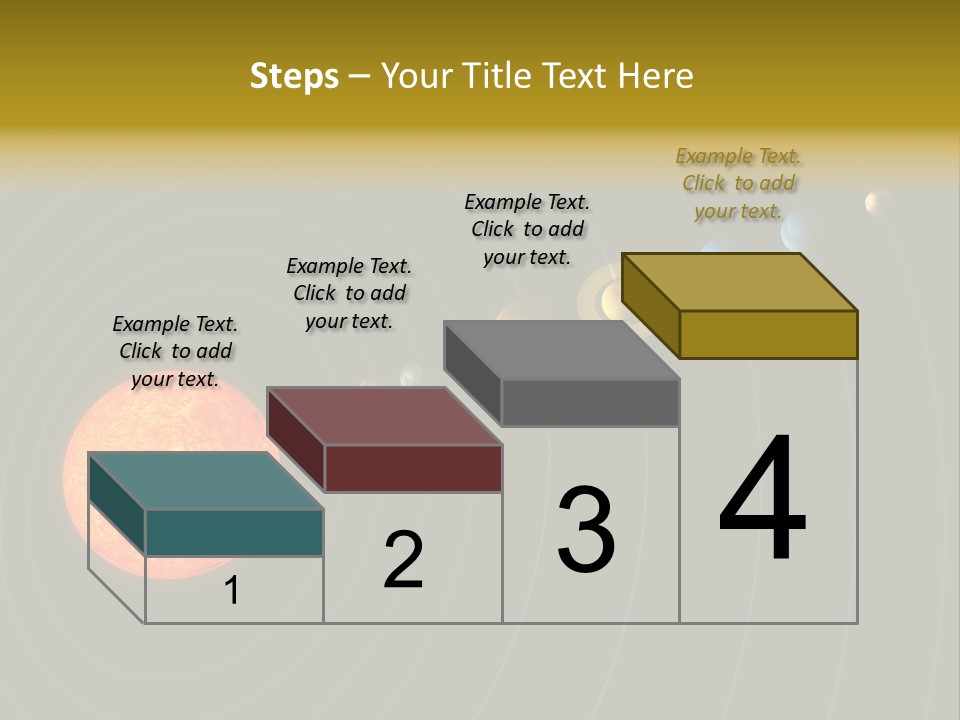 Steps – Your Title Text Here

Example Text. Click to add your text.

Example Text. Click to add your text.

Example Text. Click to add your text.

Example Text. Click to add your text.

1

2

3

4